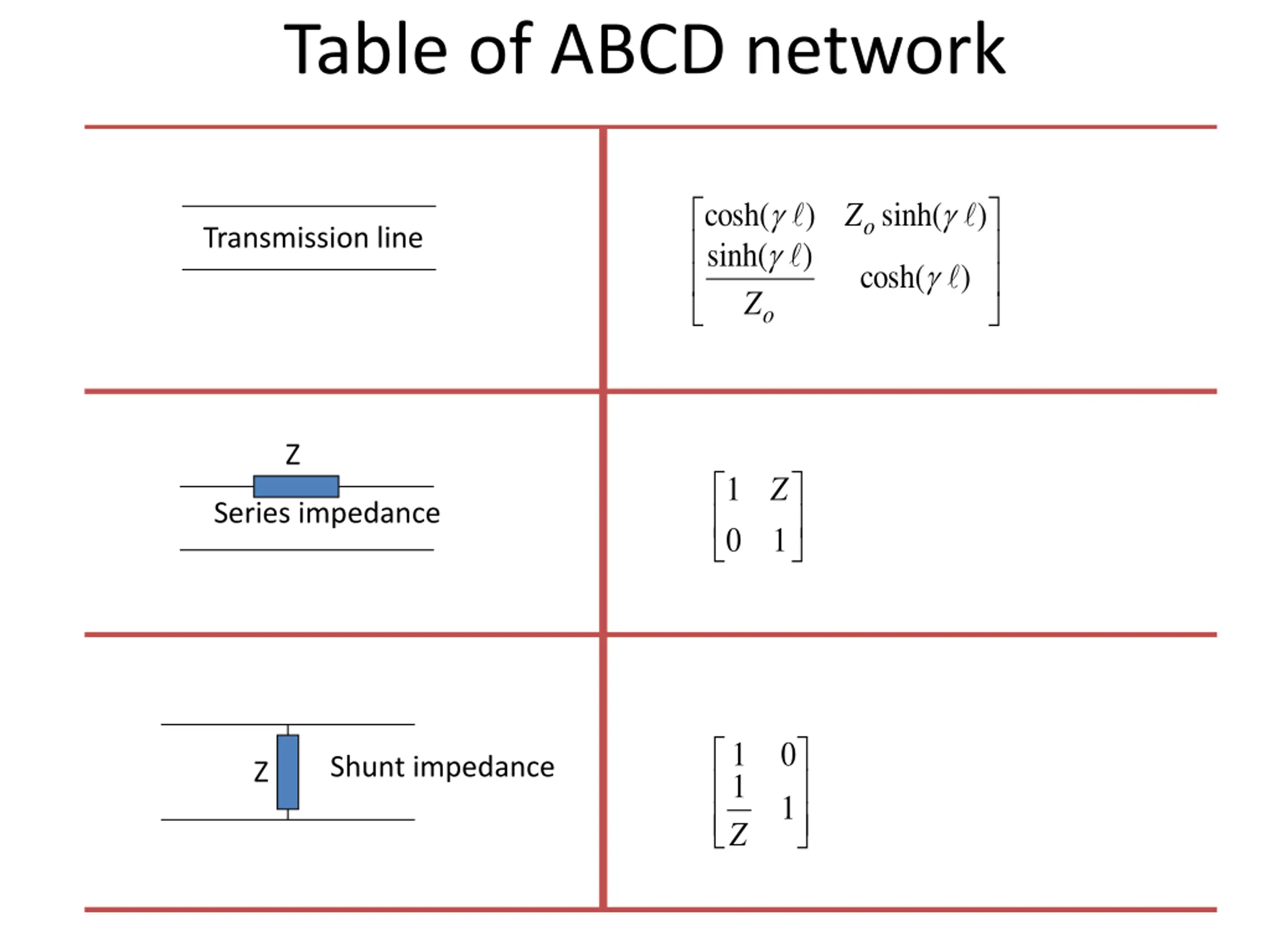 Table of ABCD network

| | |
|---|---|
| Transmission line | $\begin{bmatrix} \cosh(\gamma \ell) & Z_o \sinh(\gamma \ell) \\ \frac{\sinh(\gamma \ell)}{Z_o} & \cosh(\gamma \ell) \end{bmatrix}$ |
| Z Series impedance | $\begin{bmatrix} 1 & Z \\ 0 & 1 \end{bmatrix}$ |
| Z Shunt impedance | $\begin{bmatrix} 1 & 0 \\ \frac{1}{Z} & 1 \end{bmatrix}$ |